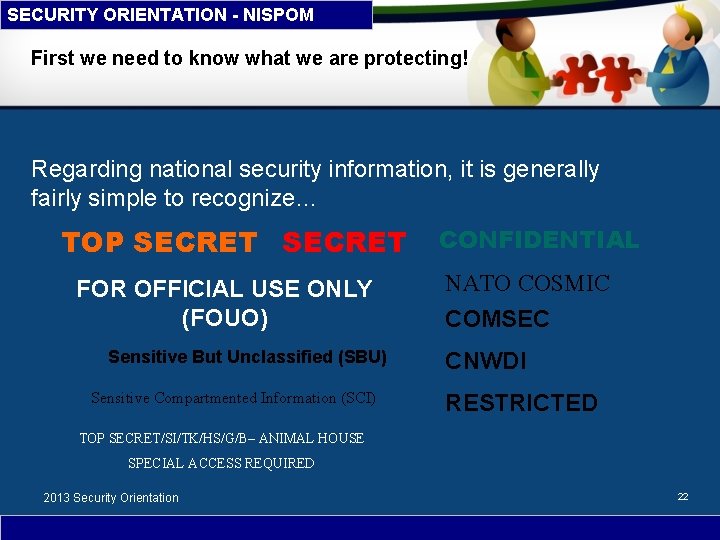 SECURITY ORIENTATION - NISPOM

First we need to know what we are protecting!

Regarding national security information, it is generally fairly simple to recognize…

TOP SECRET SECRET CONFIDENTIAL

FOR OFFICIAL USE ONLY (FOUO)

Sensitive But Unclassified (SBU)

Sensitive Compartmented Information (SCI)

TOP SECRET/SI/TK/HS/G/B– ANIMAL HOUSE

SPECIAL ACCESS REQUIRED

NATO COSMIC

COMSEC

CNWDI

RESTRICTED

2013 Security Orientation

22